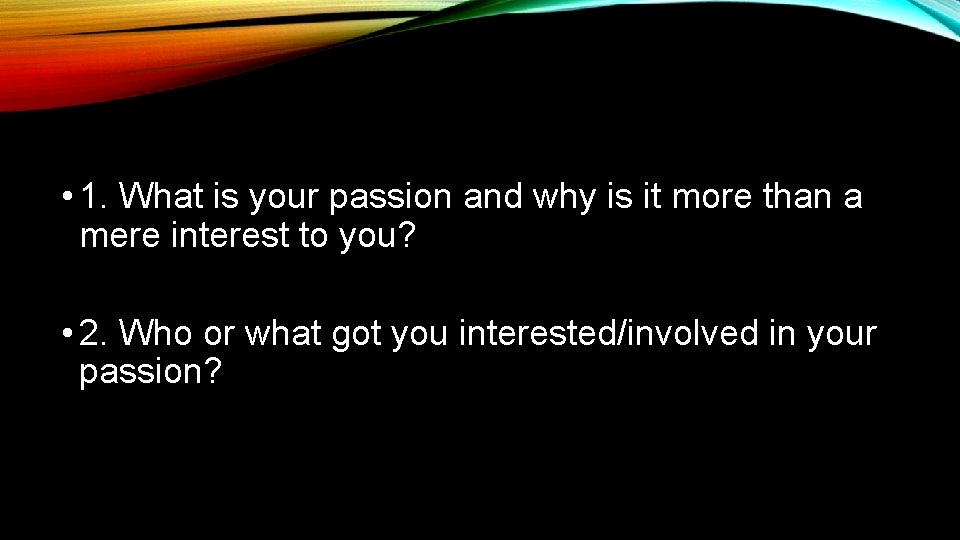 • 1. What is your passion and why is it more than a mere interest to you?

• 2. Who or what got you interested/involved in your passion?